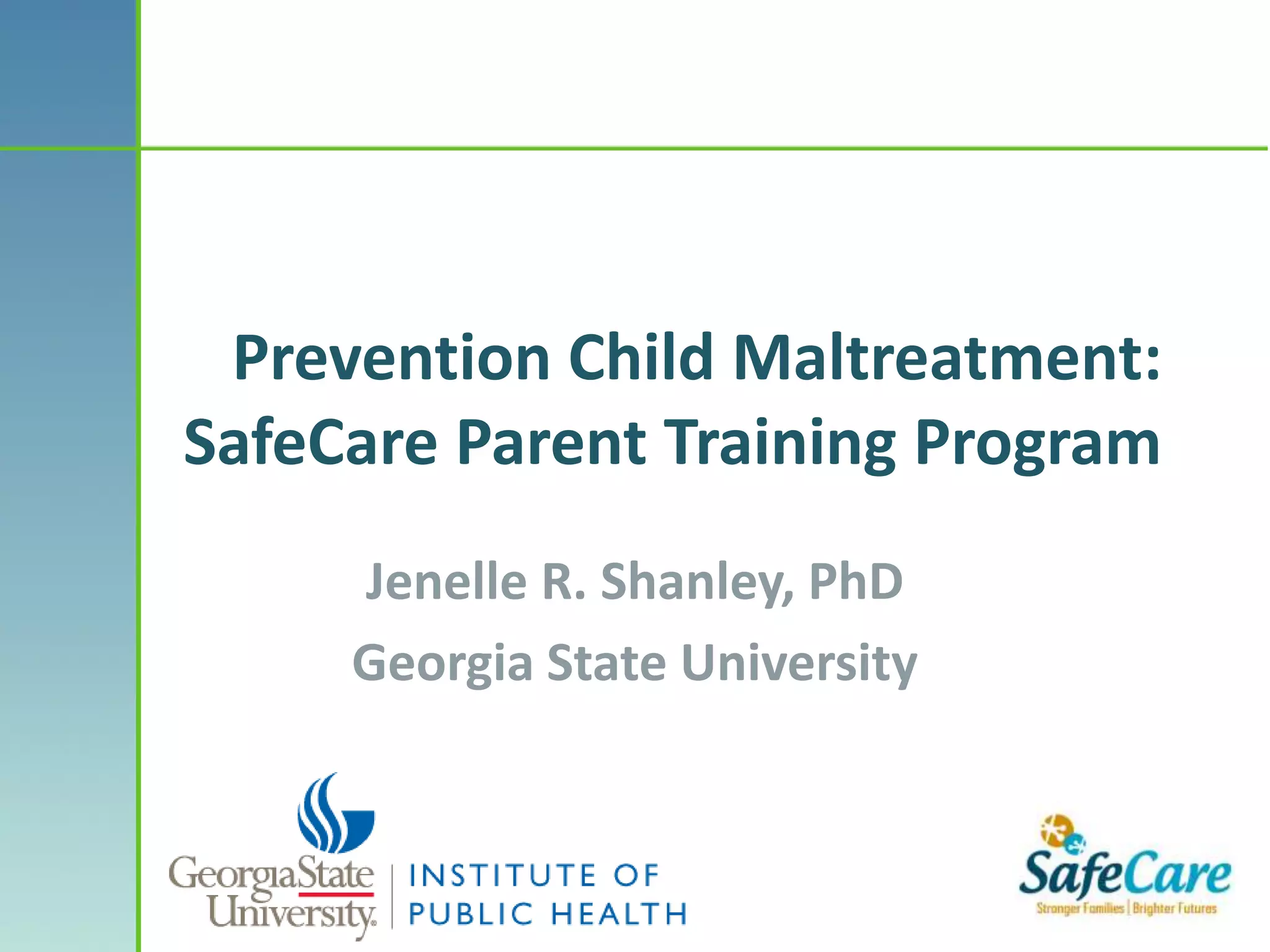 Prevention Child Maltreatment: SafeCare Parent Training Program

Jenelle R. Shanley, PhD

Georgia State University

GeorgiaState University. | INSTITUTE OF PUBLIC HEALTH

SafeCare
Stronger Families | Brighter Futures